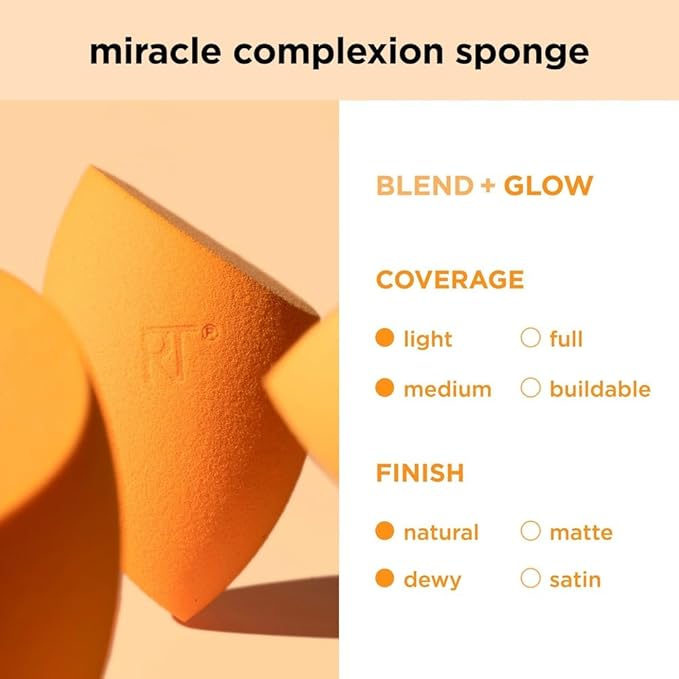 miracle complexion sponge

RT®

BLEND + GLOW

COVERAGE

light
full
medium
buildable

FINISH

natural
matte
dewy
satin